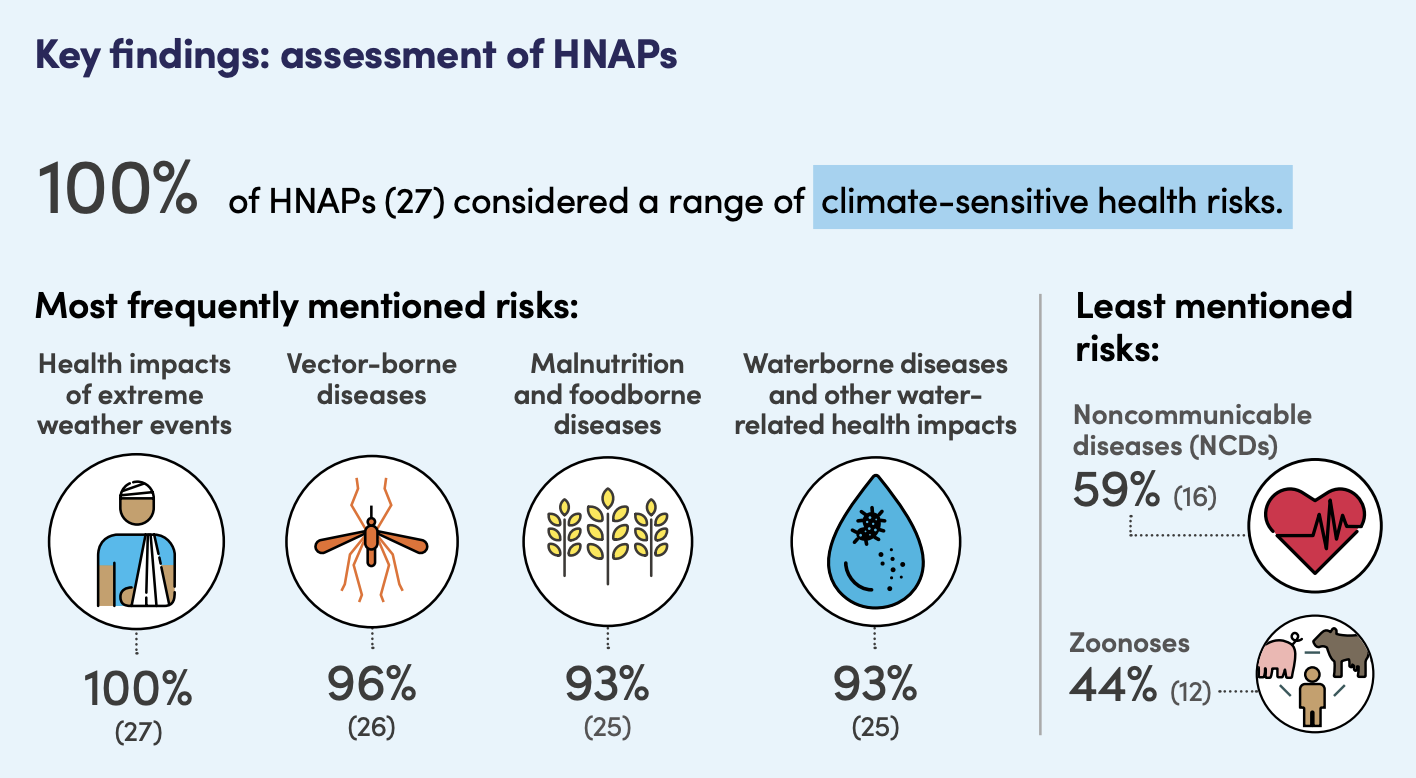 Key findings: assessment of HNAPs

100% of HNAPs (27) considered a range of climate-sensitive health risks.

Most frequently mentioned risks:

Health impacts of extreme weather events
100%
(27)

Vector-borne diseases
96%
(26)

Malnutrition and foodborne diseases
93%
(25)

Waterborne diseases and other water-related health impacts
93%
(25)

Least mentioned risks:

Noncommunicable diseases (NCDs)
59% (16)

Zoonoses
44% (12)